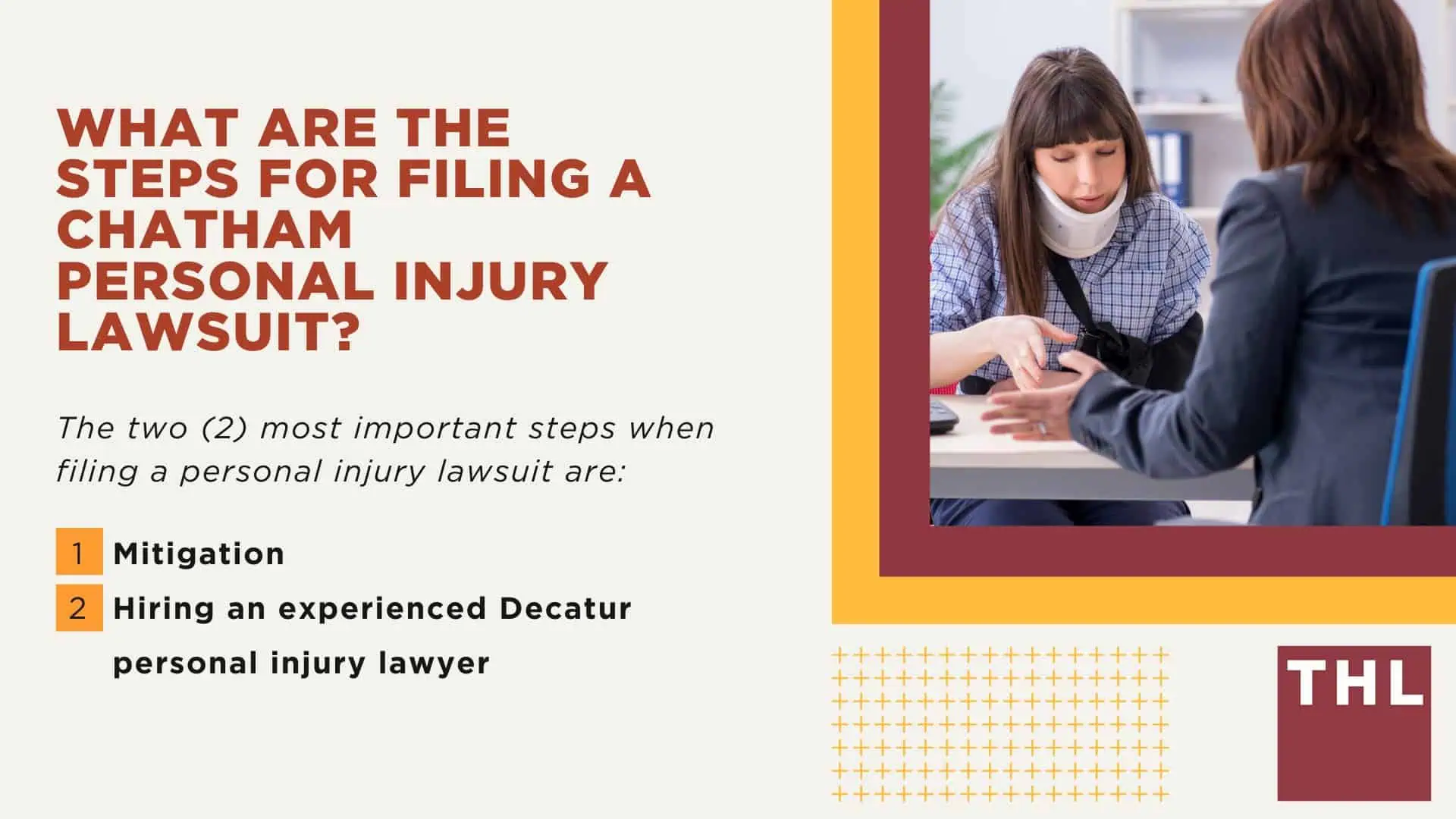 WHAT ARE THE STEPS FOR FILING A CHATHAM PERSONAL INJURY LAWSUIT?

The two (2) most important steps when filing a personal injury lawsuit are:

1 Mitigation
2 Hiring an experienced Decatur personal injury lawyer

THL